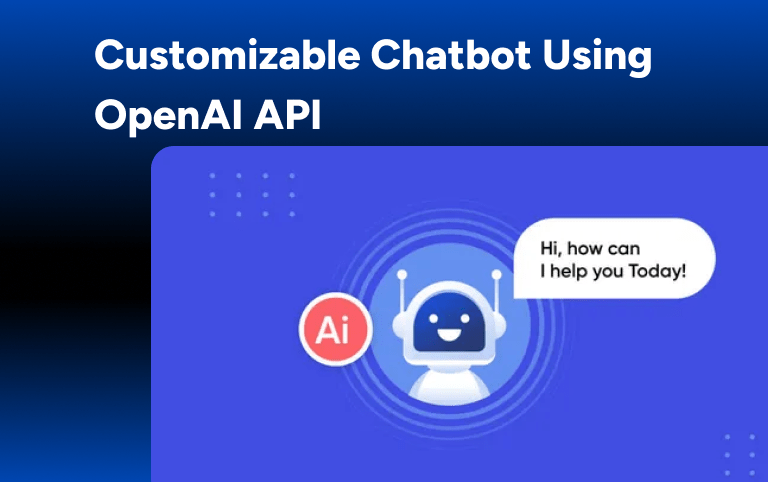 Customizable Chatbot Using OpenAI API

Hi, how can I help you Today!

Ai